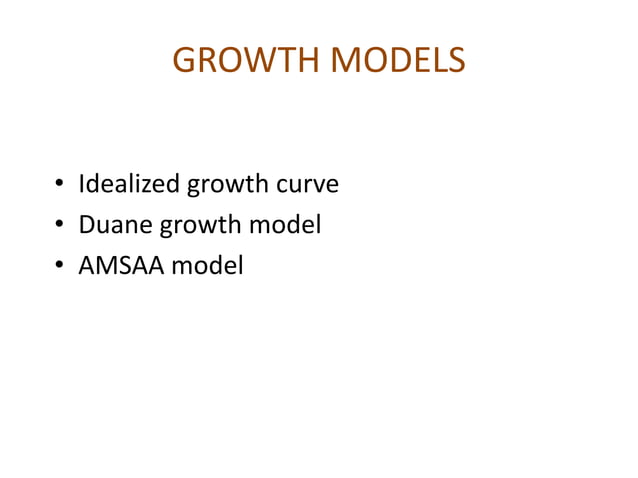 GROWTH MODELS

• Idealized growth curve
• Duane growth model
• AMSAA model